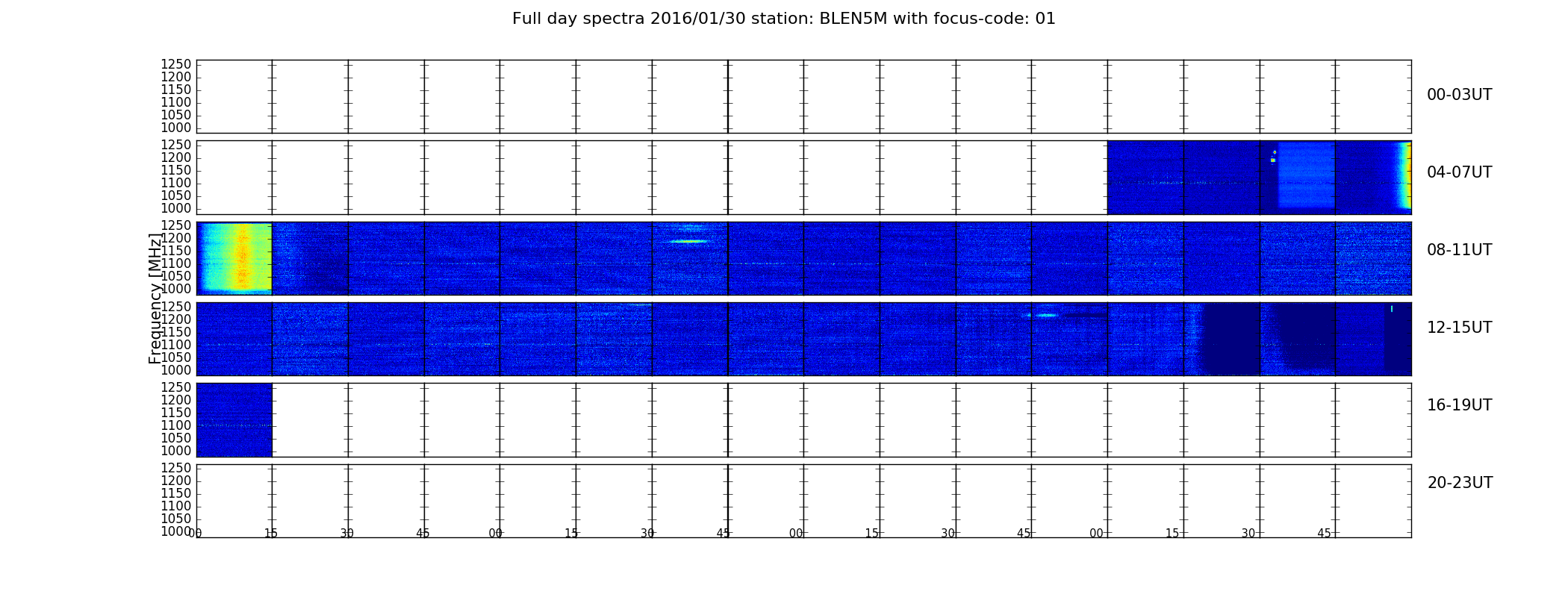 Full day spectra 2016/01/30 station: BLEN5M with focus-code: 01

Frequency [MHz]

1250
1200
1150
1100
1050
1000

00-03UT

1250
1200
1150
1100
1050
1000

04-07UT

1250
1200
1150
1100
1050
1000

08-11UT

1250
1200
1150
1100
1050
1000

12-15UT

1250
1200
1150
1100
1050
1000

16-19UT

1250
1200
1150
1100
1050
1000

20-23UT

00 15 30 45 00 15 30 45 00 15 30 45 00 15 30 45